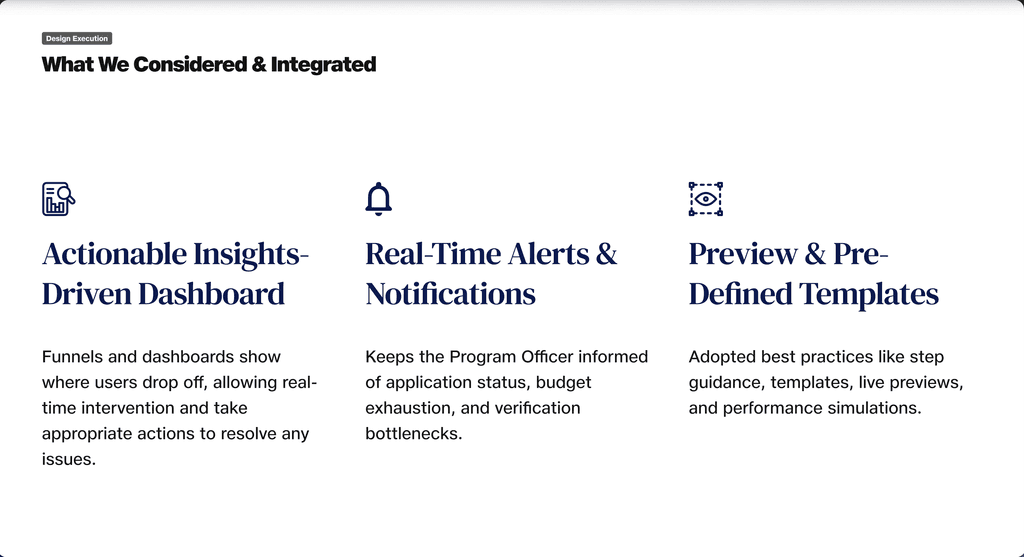 Design Execution

What We Considered & Integrated

Actionable Insights-Driven Dashboard

Funnels and dashboards show where users drop off, allowing real-time intervention and take appropriate actions to resolve any issues.

Real-Time Alerts & Notifications

Keeps the Program Officer informed of application status, budget exhaustion, and verification bottlenecks.

Preview & Pre-Defined Templates

Adopted best practices like step guidance, templates, live previews, and performance simulations.